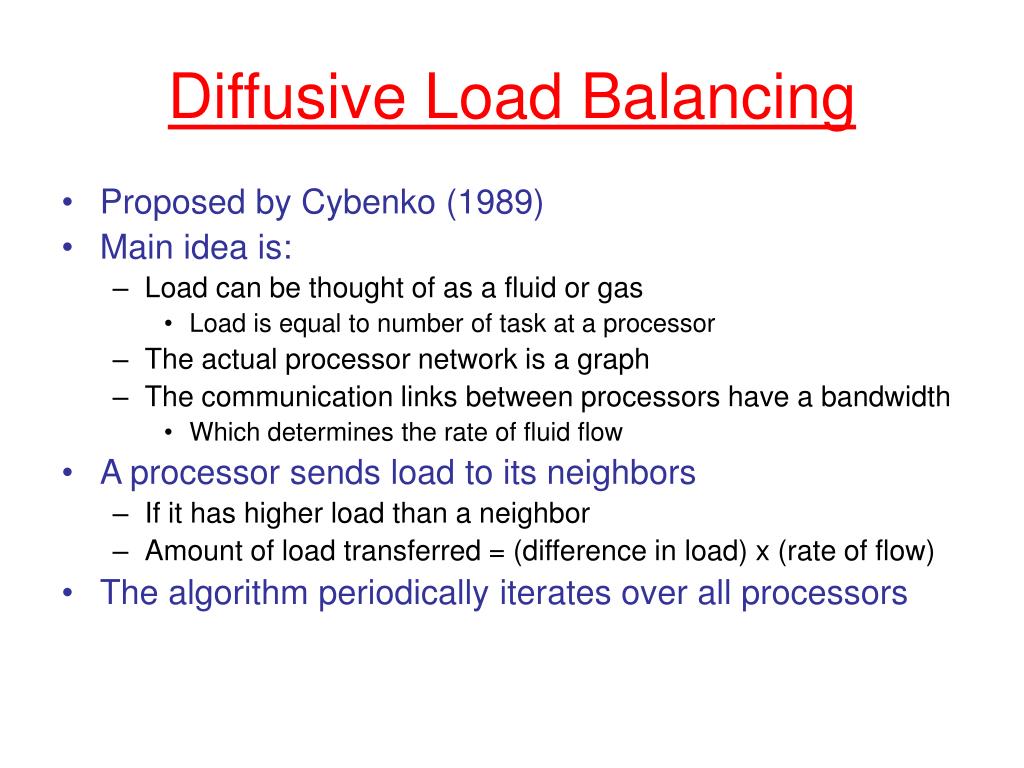 Diffusive Load Balancing

• Proposed by Cybenko (1989)
• Main idea is:
– Load can be thought of as a fluid or gas
• Load is equal to number of task at a processor
– The actual processor network is a graph
– The communication links between processors have a bandwidth
• Which determines the rate of fluid flow
• A processor sends load to its neighbors
– If it has higher load than a neighbor
– Amount of load transferred = (difference in load) x (rate of flow)
• The algorithm periodically iterates over all processors